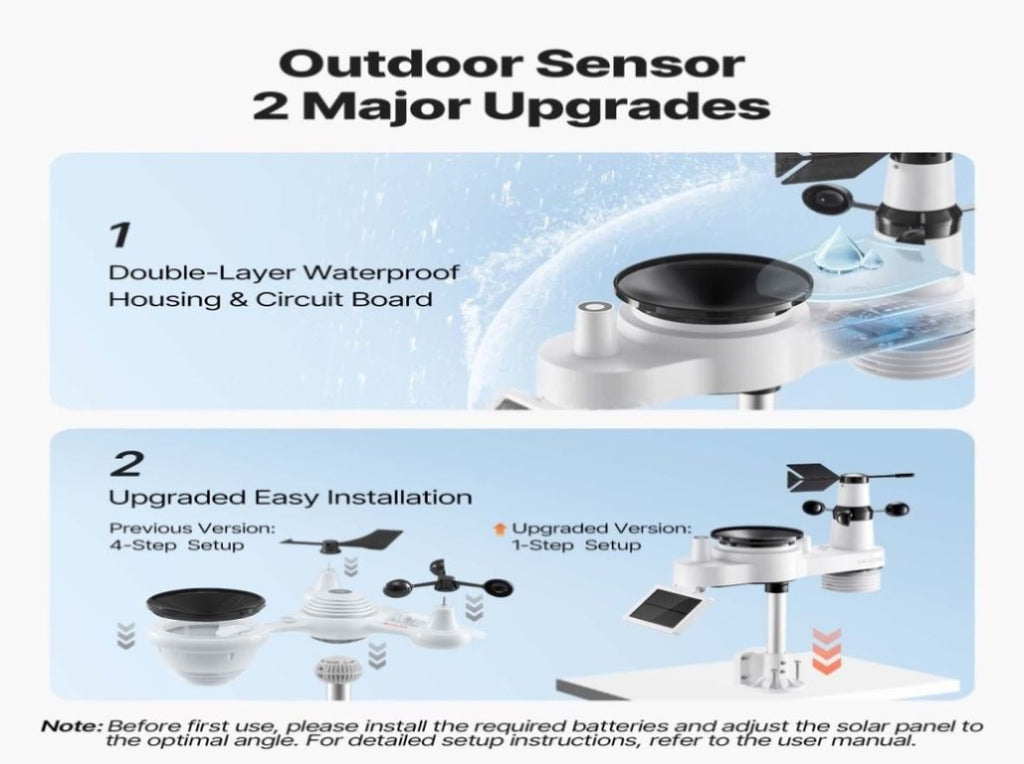 Outdoor Sensor
2 Major Upgrades

1
Double-Layer Waterproof Housing & Circuit Board

2
Upgraded Easy Installation

Previous Version:
4-Step Setup

Upgraded Version:
1-Step Setup

Note: Before first use, please install the required batteries and adjust the solar panel to the optimal angle. For detailed setup instructions, refer to the user manual.